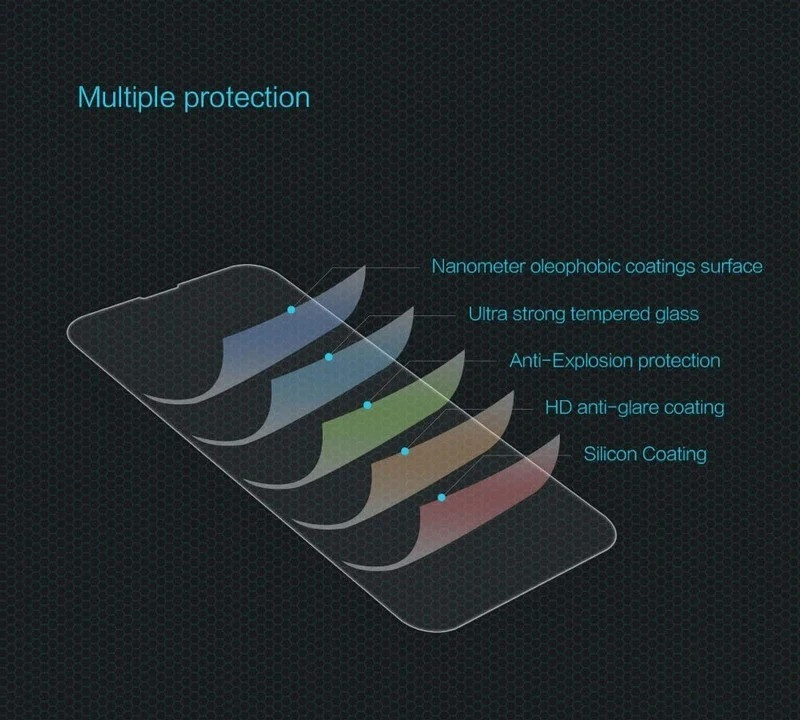 Multiple protection

Nanometer oleophobic coatings surface

Ultra strong tempered glass

Anti-Explosion protection

HD anti-glare coating

Silicon Coating